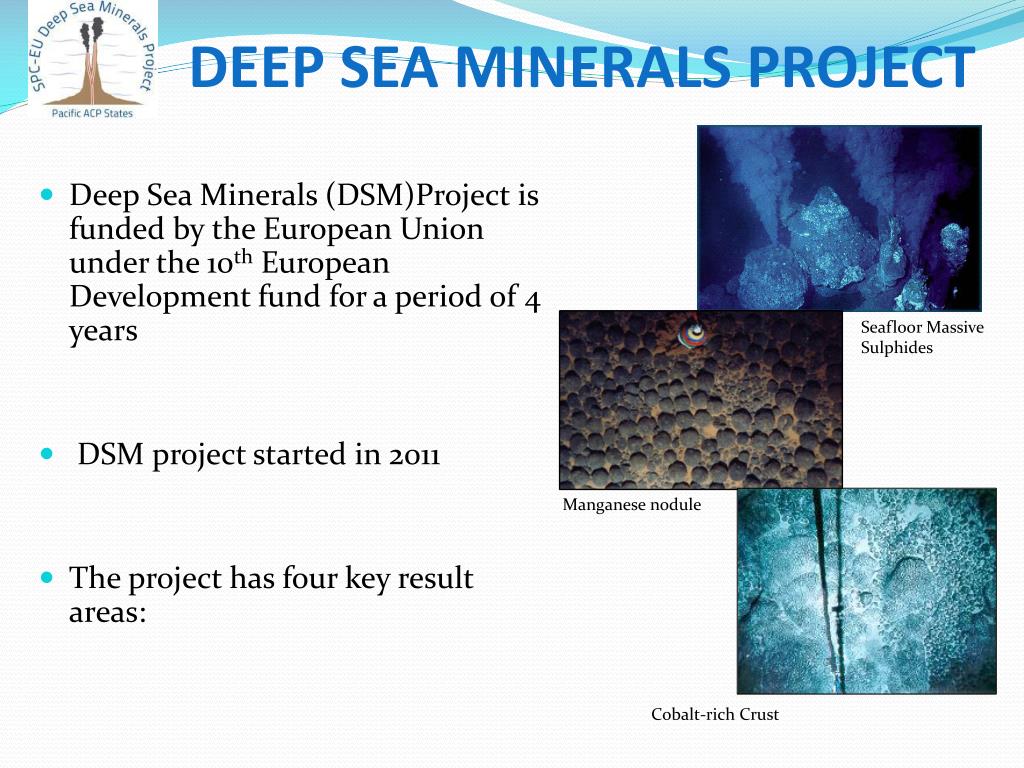 SPC-EU Deep Sea Minerals Project
Pacific ACP States

DEEP SEA MINERALS PROJECT

Deep Sea Minerals (DSM)Project is funded by the European Union under the 10$^{th}$ European Development fund for a period of 4 years

DSM project started in 2011

The project has four key result areas:

Seafloor Massive Sulphides

Manganese nodule

Cobalt-rich Crust